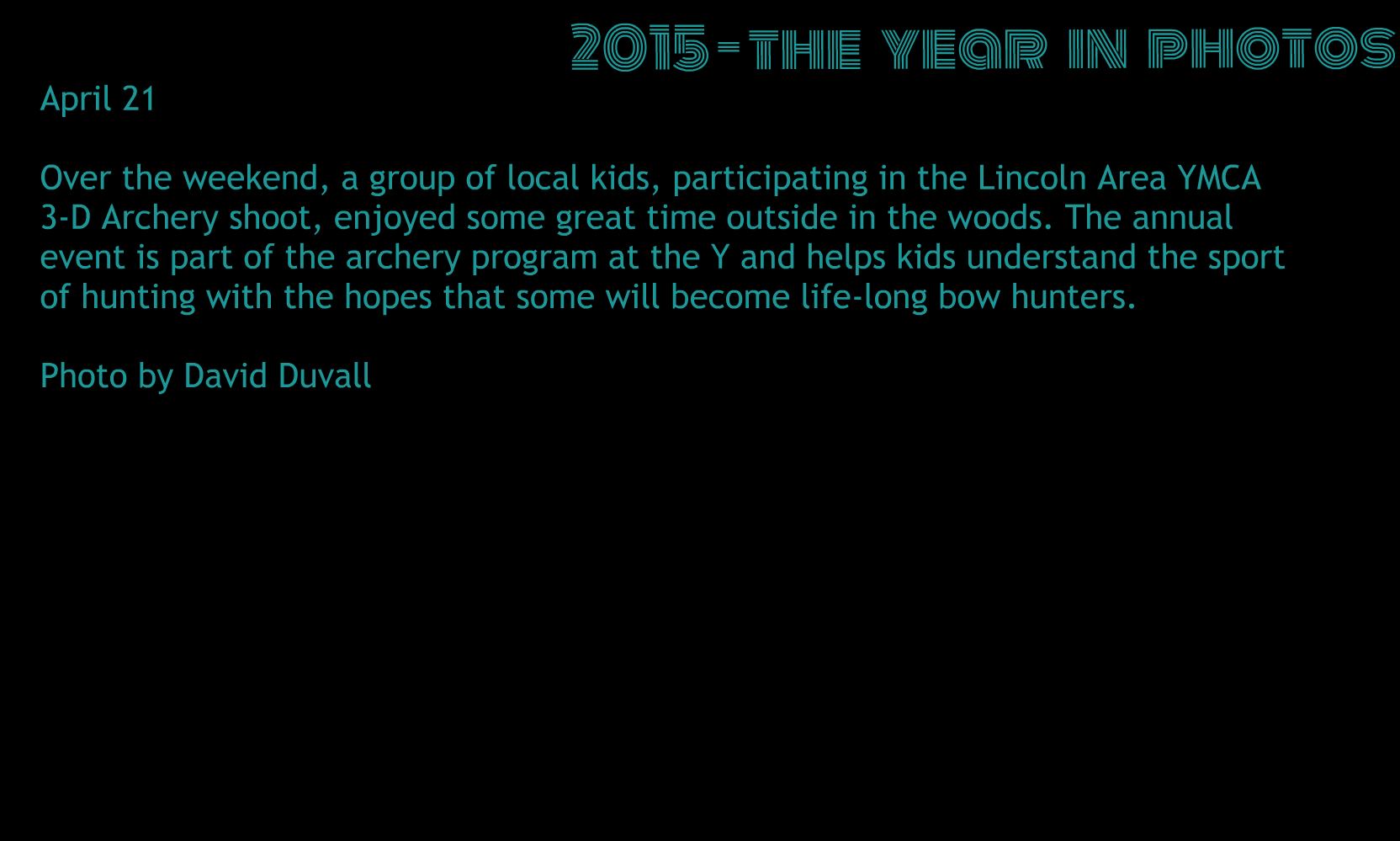 2015-THE YEAR IN PHOTOS

April 21

Over the weekend, a group of local kids, participating in the Lincoln Area YMCA 3-D Archery shoot, enjoyed some great time outside in the woods. The annual event is part of the archery program at the Y and helps kids understand the sport of hunting with the hopes that some will become life-long bow hunters.

Photo by David Duvall